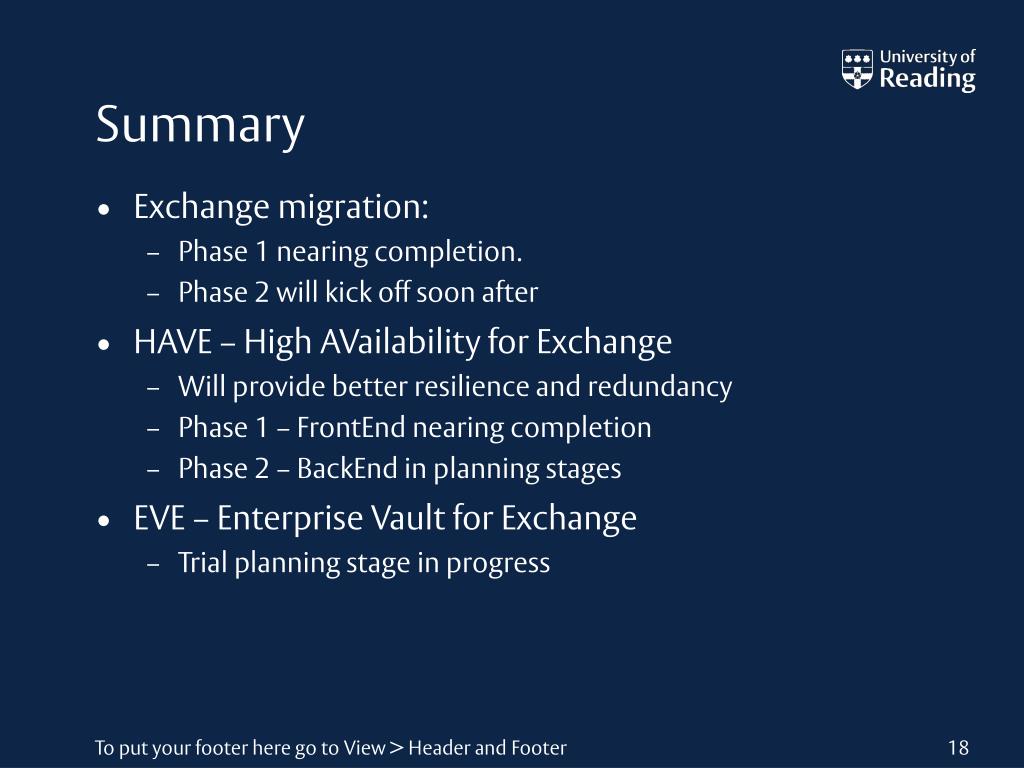 University of Reading

Summary

• Exchange migration:
– Phase 1 nearing completion.
– Phase 2 will kick off soon after
• HAVE – High AVailability for Exchange
– Will provide better resilience and redundancy
– Phase 1 – FrontEnd nearing completion
– Phase 2 – BackEnd in planning stages
• EVE – Enterprise Vault for Exchange
– Trial planning stage in progress

To put your footer here go to View > Header and Footer

18